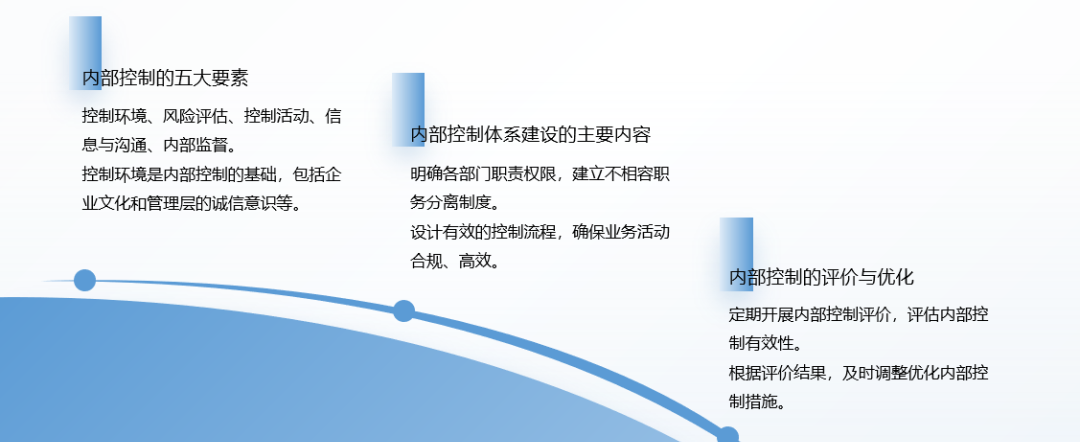 内部控制的五大要素

控制环境、风险评估、控制活动、信息与沟通、内部监督。

控制环境是内部控制的基础，包括企业文化和管理层的诚信意识等。

内部控制体系建设的主要内容

明确各部门职责权限，建立不相容职务分离制度。

设计有效的控制流程，确保业务活动合规、高效。

内部控制的评价与优化

定期开展内部控制评价，评估内部控制有效性。

根据评价结果，及时调整优化内部控制措施。